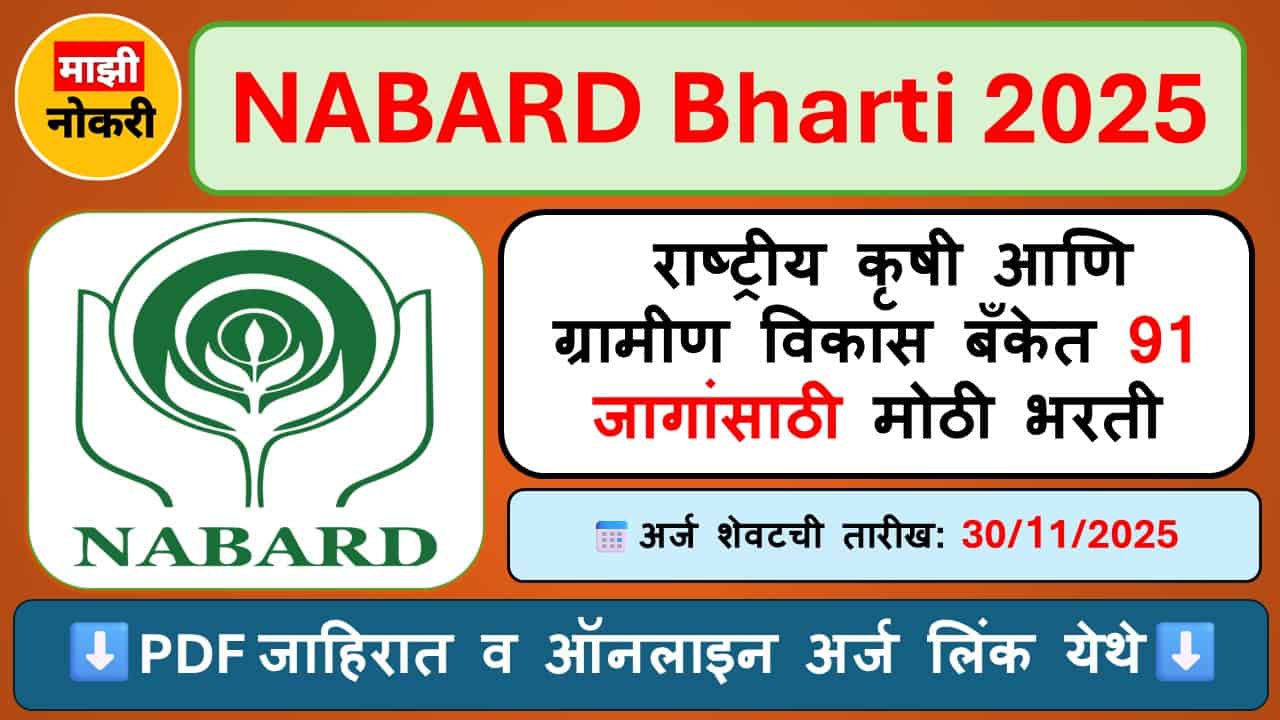 माझी नोकरी

NABARD Bharti 2025

NABARD

राष्ट्रीय कृषी आणि ग्रामीण विकास बँकेत 91 जागांसाठी मोठी भरती

अर्ज शेवटची तारीख: 30/11/2025

⬇️PDF जाहिरात व ऑनलाइन अर्ज लिंक येथे⬇️